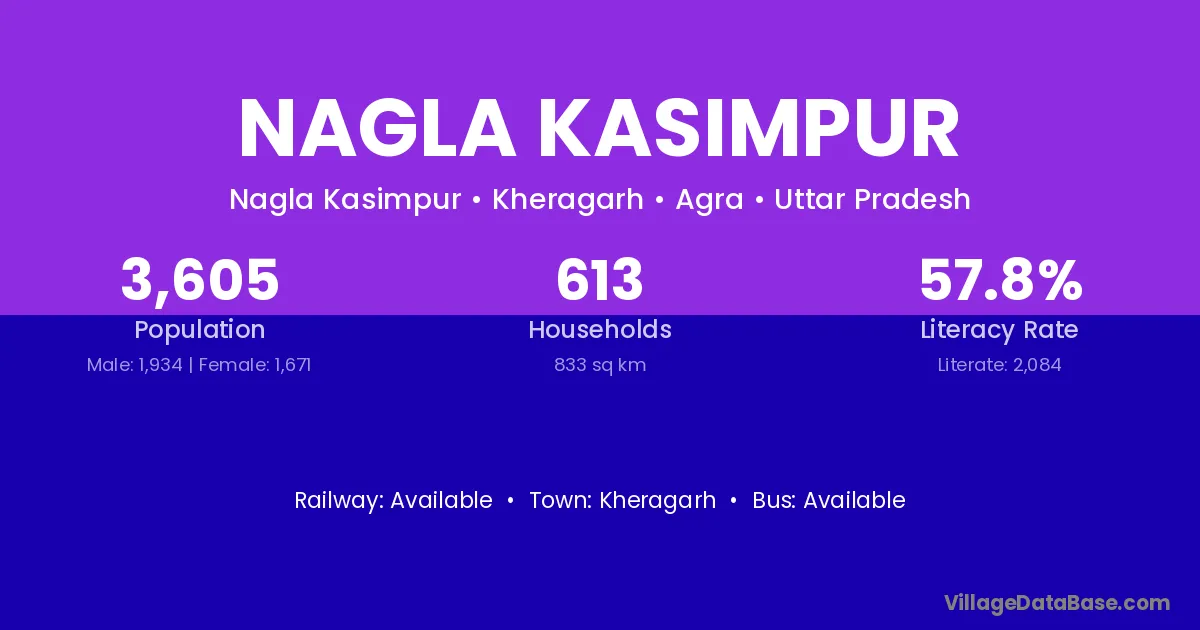 NAGLA KASIMPUR

Nagla Kasimpur • Kheragarh • Agra • Uttar Pradesh

3,605
Population
Male: 1,934 | Female: 1,671

613
Households
833 sq km

57.8%
Literacy Rate
Literate: 2,084

Railway: Available • Town: Kheragarh • Bus: Available

VillageDataBase.com